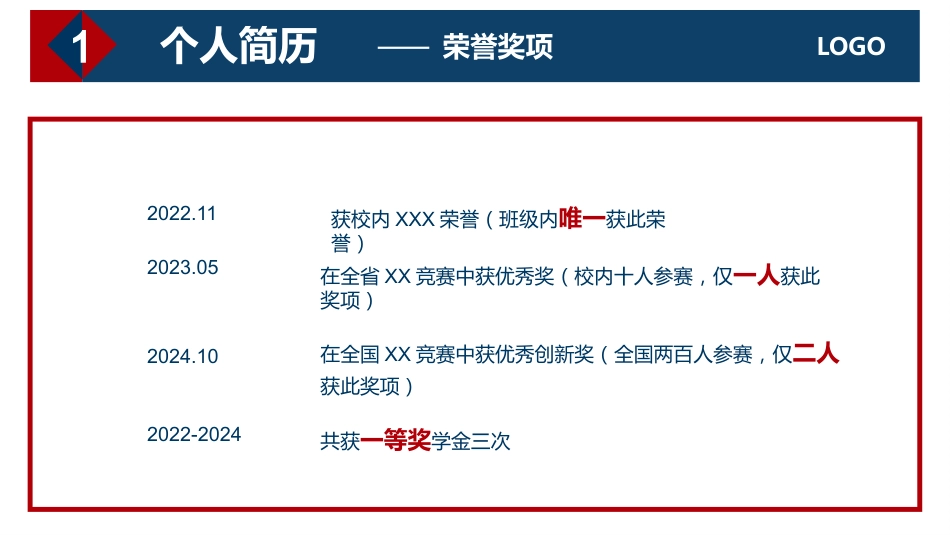 1 个人简历 —— 荣誉奖项

LOGO

2022.11 获校内 XXX 荣誉（班级内唯一获此荣誉）

2023.05 在全省 XX 竞赛中获优秀奖（校内十人参赛，仅一人获此奖项）

2024.10 在全国 XX 竞赛中获优秀创新奖（全国两百人参赛，仅二人获此奖项）

2022-2024 共获一等奖学金三次